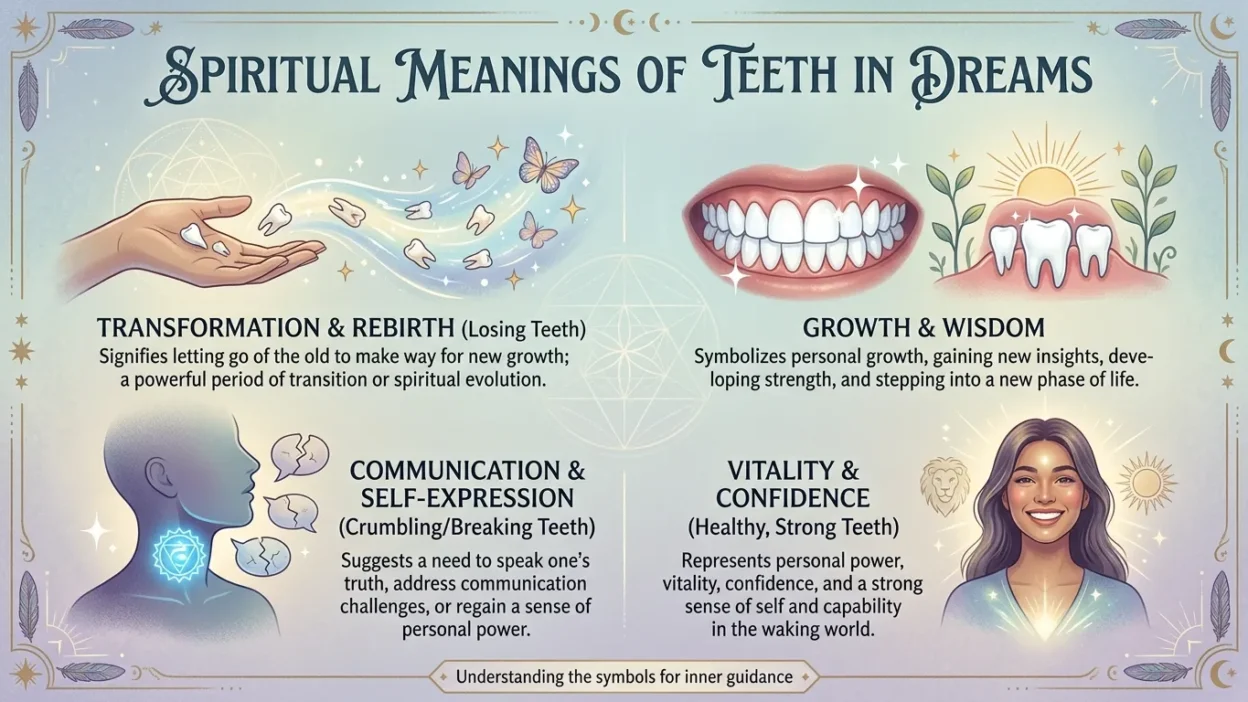 SPIRITUAL MEANINGS OF TEETH IN DREAMS

TRANSFORMATION & REBIRTH (Losing Teeth)
Signifies letting go of the old to make way for new growth; a powerful period of transition or spiritual evolution.

GROWTH & WISDOM
Symbolizes personal growth, gaining new insights, developing strength, and stepping into a new phase of life.

COMMUNICATION & SELF-EXPRESSION
(Crumbling/Breaking Teeth)
Suggests a need to speak one's truth, address communication challenges, or regain a sense of personal power.

VITALITY & CONFIDENCE
(Healthy, Strong Teeth)
Represents personal power, vitality, confidence, and a strong sense of self and capability in the waking world.

Understanding the symbols for inner guidance